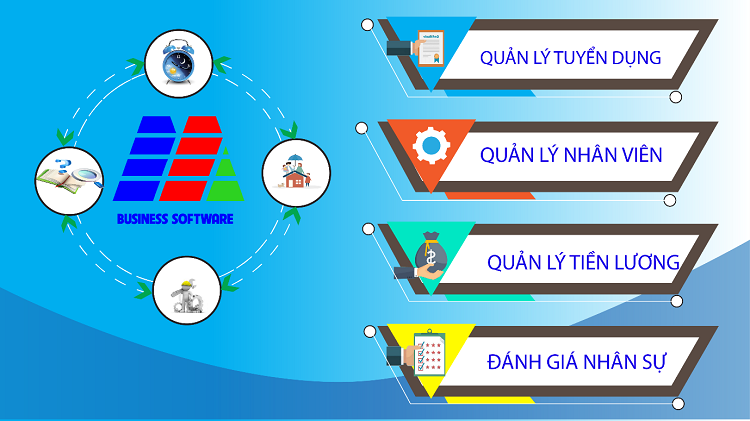 BUSINESS SOFTWARE

QUẢN LÝ TUYỂN DỤNG

QUẢN LÝ NHÂN VIÊN

QUẢN LÝ TIỀN LƯƠNG

ĐÁNH GIÁ NHÂN SỰ